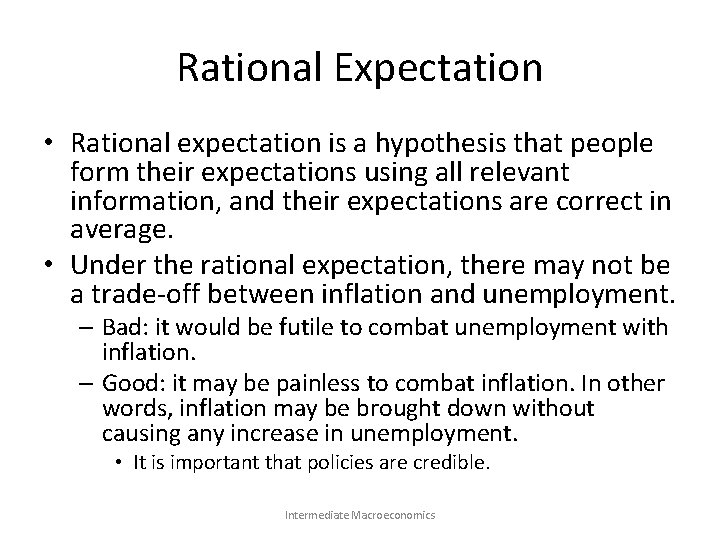 Rational Expectation

• Rational expectation is a hypothesis that people form their expectations using all relevant information, and their expectations are correct in average.
• Under the rational expectation, there may not be a trade-off between inflation and unemployment.
– Bad: it would be futile to combat unemployment with inflation.
– Good: it may be painless to combat inflation. In other words, inflation may be brought down without causing any increase in unemployment.
• It is important that policies are credible.

Intermediate Macroeconomics